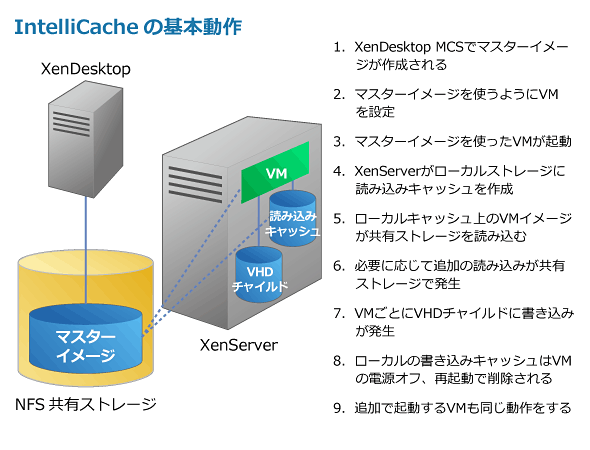 IntelliCache の基本動作

XenDesktop

VM

読み込み
キャッシュ

VHD
チャイルド

マスター
イメージ

XenServer

NFS 共有ストレージ

1. XenDesktop MCSでマスターイメージが作成される

2. マスターイメージを使うようにVMを設定

3. マスターイメージを使ったVMが起動

4. XenServerがローカルストレージに読み込みキャッシュを作成

5. ローカルキャッシュ上のVMイメージが共有ストレージを読み込む

6. 必要に応じて追加の読み込みが共有ストレージで発生

7. VMごとにVHDチャイルドに書き込みが発生

8. ローカルの書き込みキャッシュはVMの電源オフ、再起動で削除される

9. 追加で起動するVMも同じ動作をする